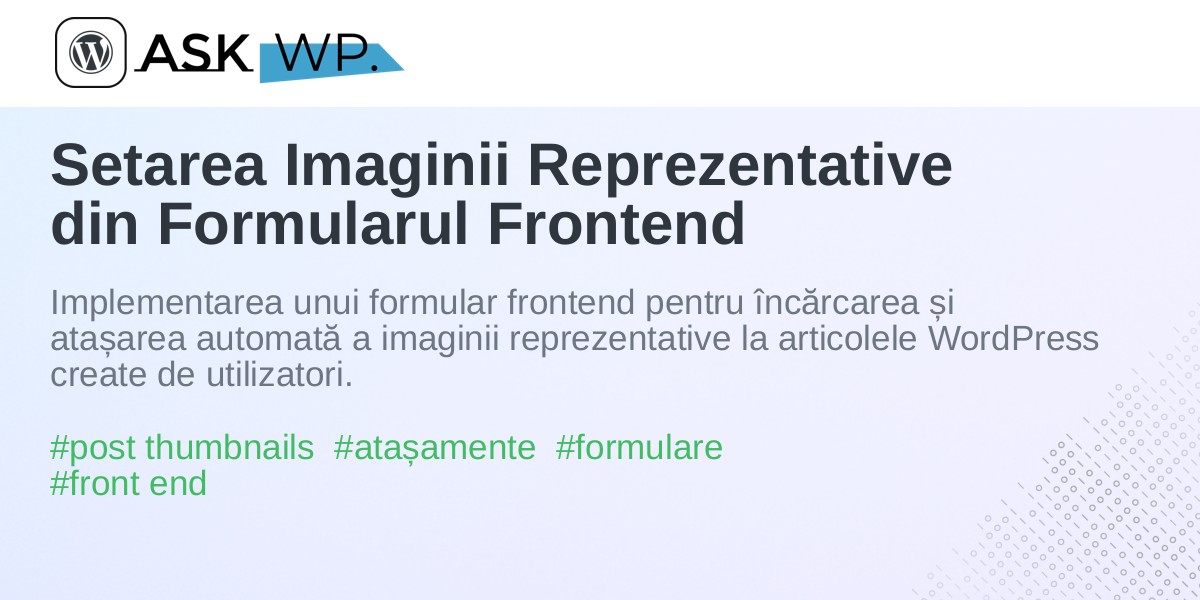 ASK WP.

Setarea Imaginii Reprezentative din Formularul Frontend

Implementarea unui formular frontend pentru încărcarea și atașarea automată a imaginii reprezentative la articolele WordPress create de utilizatori.

#post thumbnails #atașamente #formulare #front end